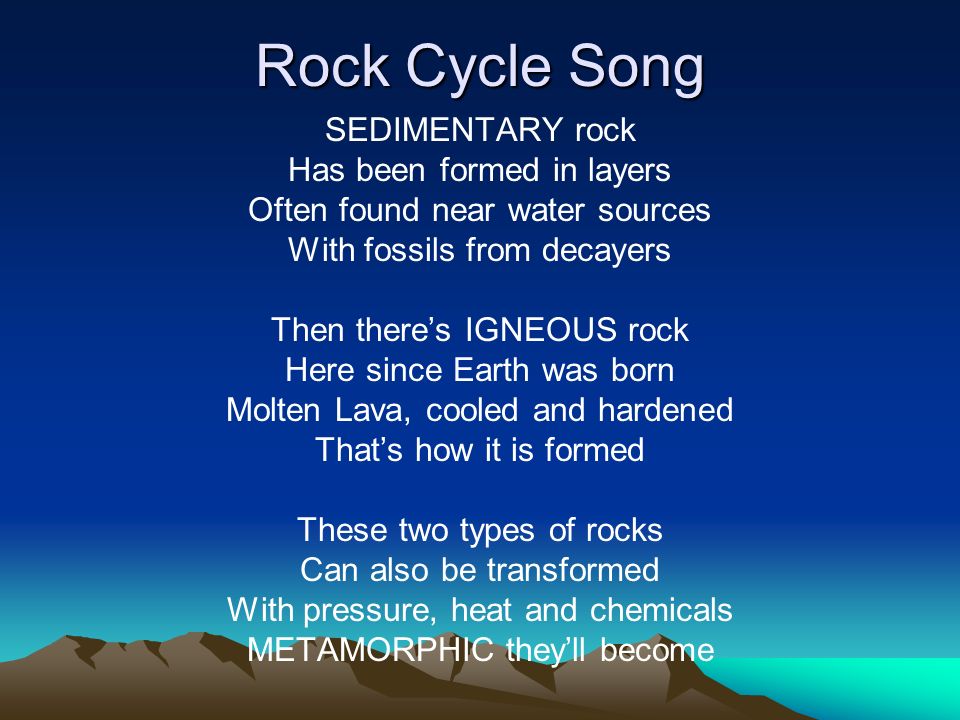 Rock Cycle Song

SEDIMENTARY rock
Has been formed in layers
Often found near water sources
With fossils from decayers

Then there’s IGNEOUS rock
Here since Earth was born
Molten Lava, cooled and hardened
That’s how it is formed

These two types of rocks
Can also be transformed
With pressure, heat and chemicals
METAMORPHIC they’ll become